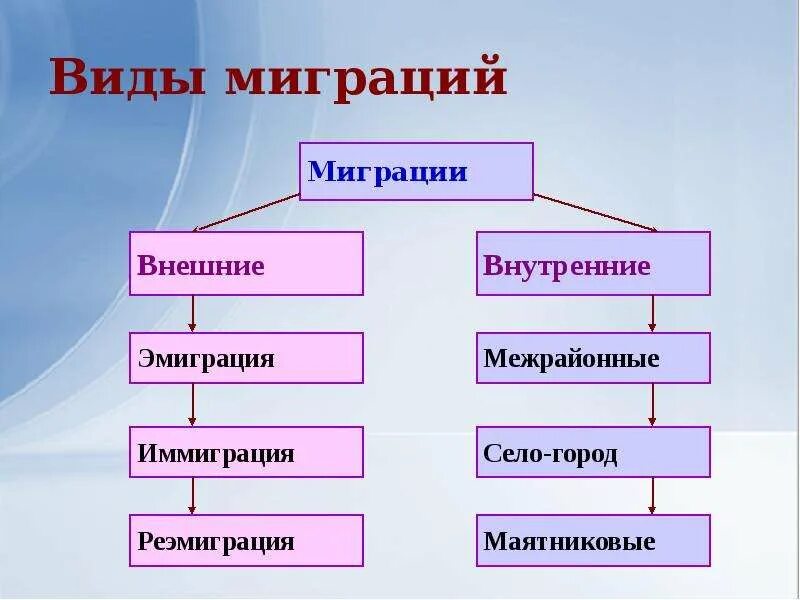 Виды миграций

Миграции

Внешние

Эмиграция

Иммиграция

Реэмиграция

Внутренние

Межрайонные

Село-город

Маятниковые